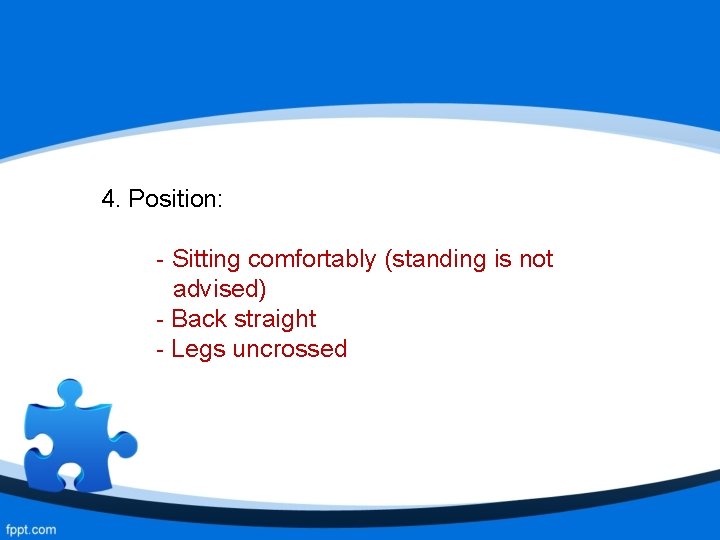 4. Position:

- Sitting comfortably (standing is not advised)
- Back straight
- Legs uncrossed

fppt.com